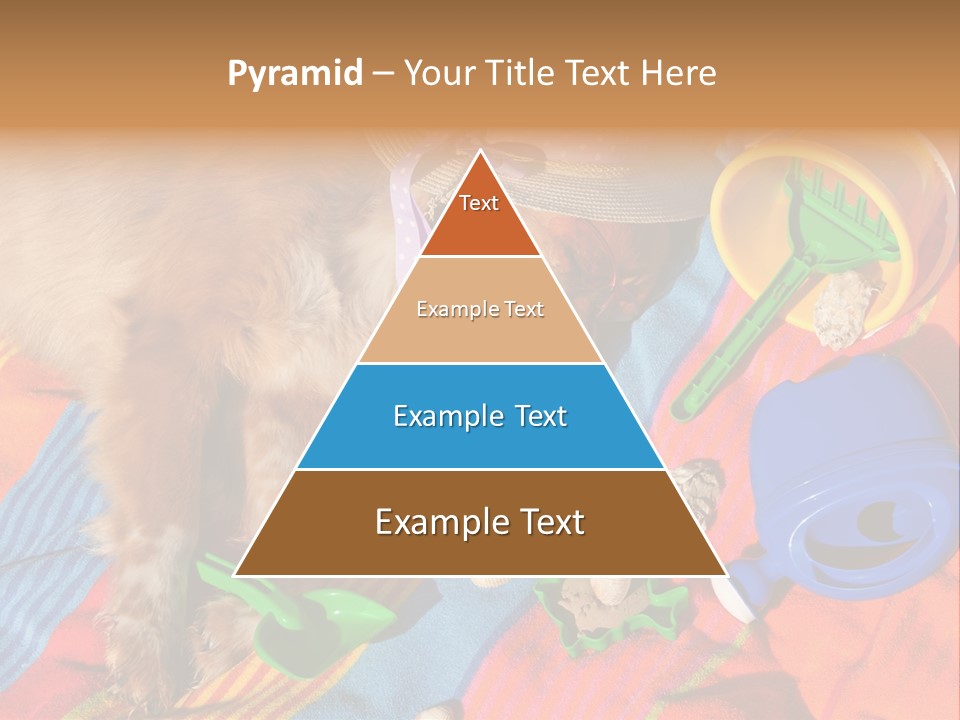 Pyramid – Your Title Text Here

Text

Example Text

Example Text

Example Text